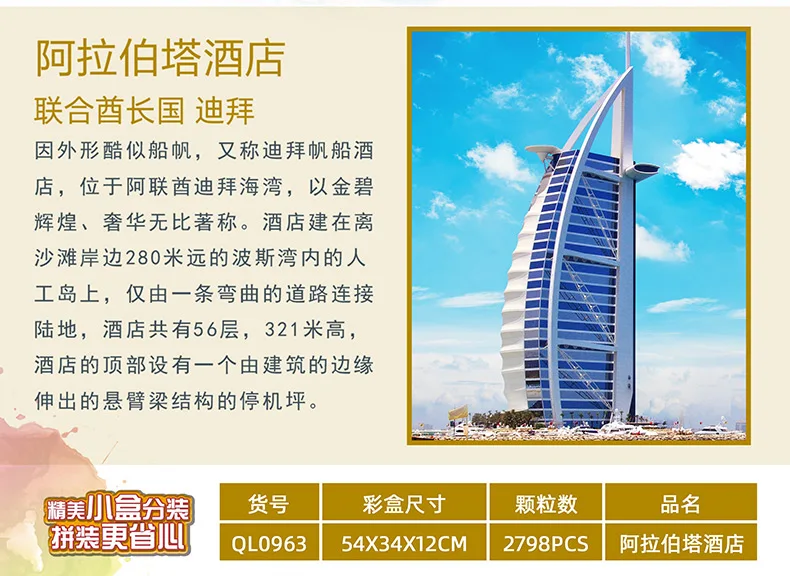 阿拉伯塔酒店

联合酋长国 迪拜

因外形酷似船帆，又称迪拜帆船酒店，位于阿联酋迪拜海湾，以金碧辉煌、奢华无比著称。酒店建在离沙滩岸边280米远的波斯湾内的人工岛上，仅由一条弯曲的道路连接陆地，酒店共有56层，321米高，酒店的顶部设有一个由建筑的边缘伸出的悬臂梁结构的停机坪。

精美小盒分装
拼装更省心

| 货号 | 彩盒尺寸 | 颗粒数 | 品名 |
|---|---|---|---|
| QL0963 | 54X34X12CM | 2798PCS | 阿拉伯塔酒店 |